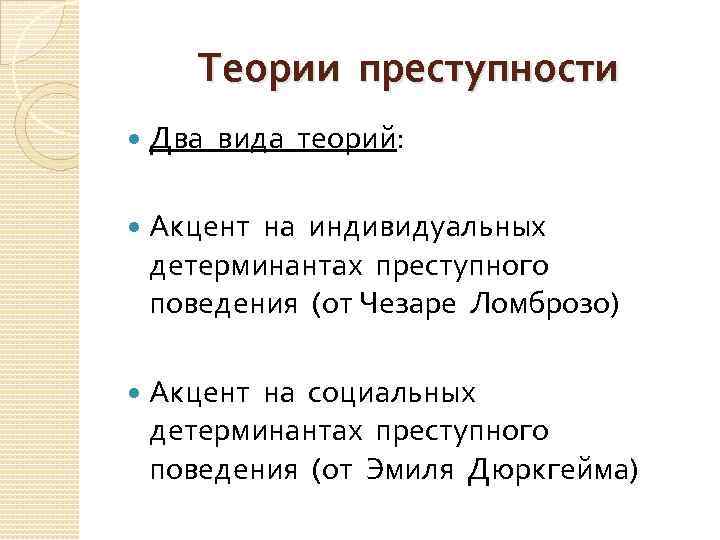 Теории преступности

Два вида теорий:

Акцент на индивидуальных детерминантах преступного поведения (от Чезаре Ломброзо)

Акцент на социальных детерминантах преступного поведения (от Эмиля Дюркгейма)